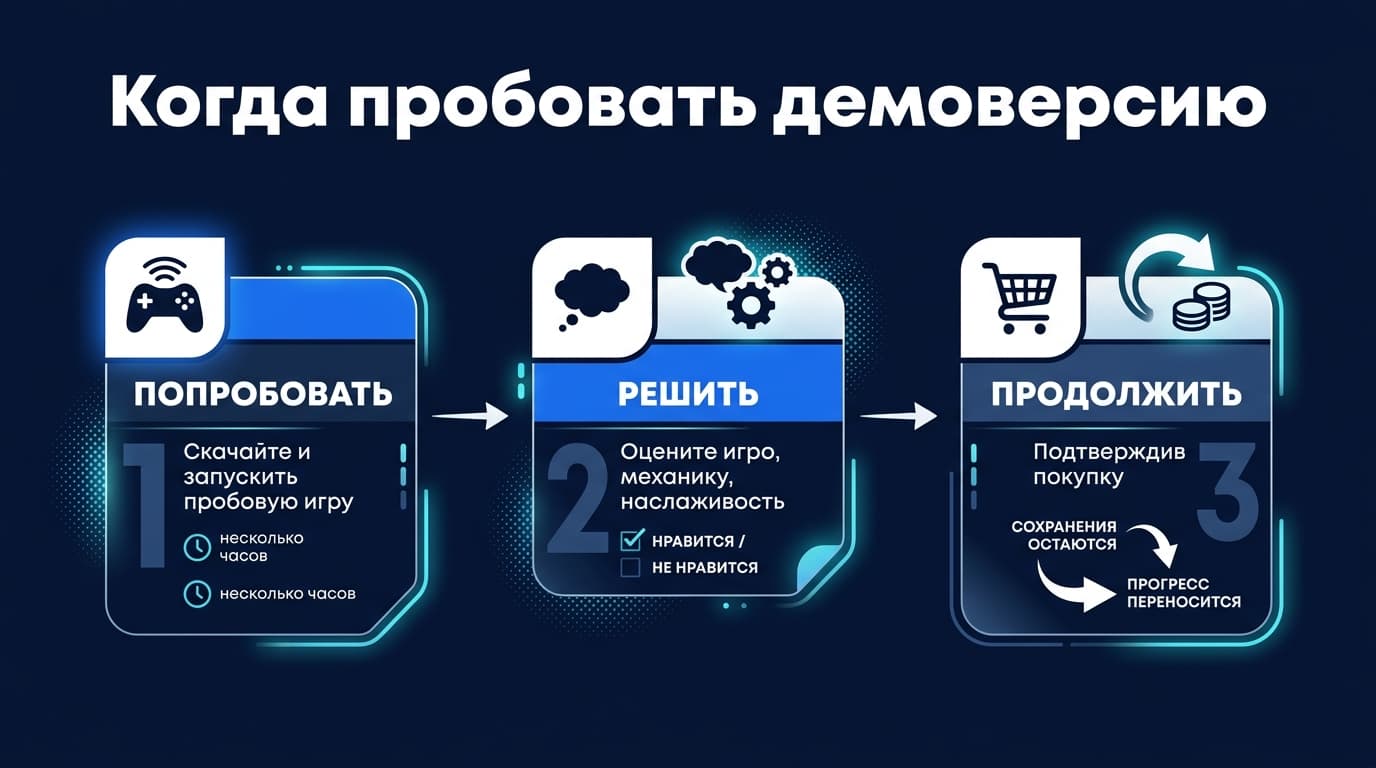 Когда пробовать демоверсию

ПОПРОБОВАТЬ

1

Скачайте и запускить пробовую игру

несколько часов

несколько часов

РЕШИТЬ

2

Оцените игро, механику, наслаживость

НРАВИТСЯ /

НЕ НРАВИТСЯ

ПРОДОЛЖИТЬ

3

Подтверждив покупку

СОХРАНЕНИЯ ОСТАЮТСЯ

ПРОГРЕСС ПЕРЕНОСИТСЯ